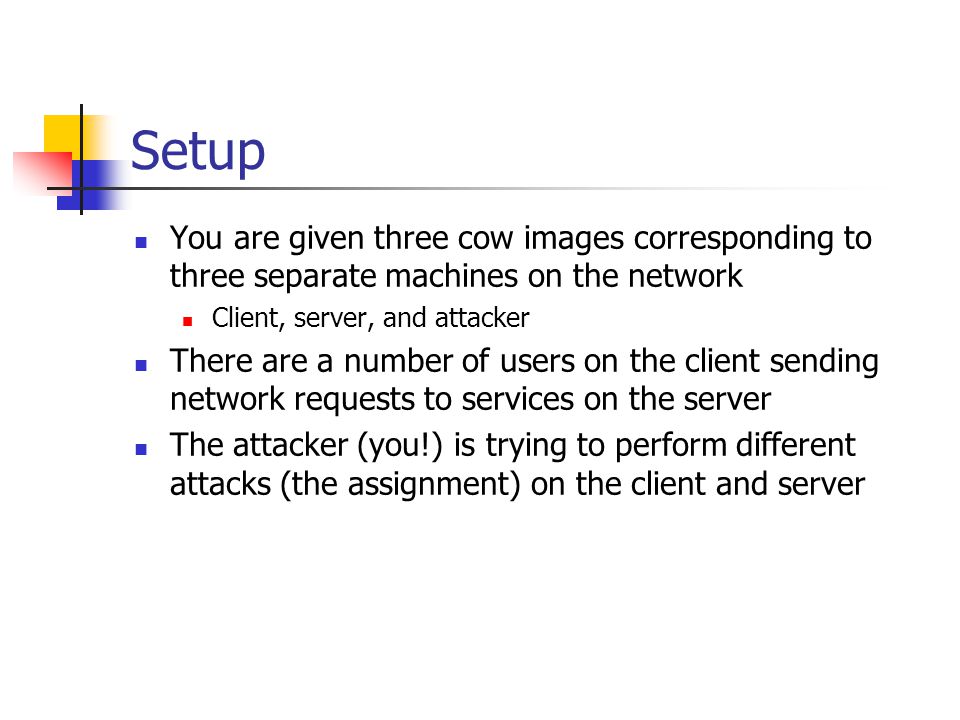 Setup

- You are given three cow images corresponding to three separate machines on the network
  - Client, server, and attacker
- There are a number of users on the client sending network requests to services on the server
- The attacker (you!) is trying to perform different attacks (the assignment) on the client and server